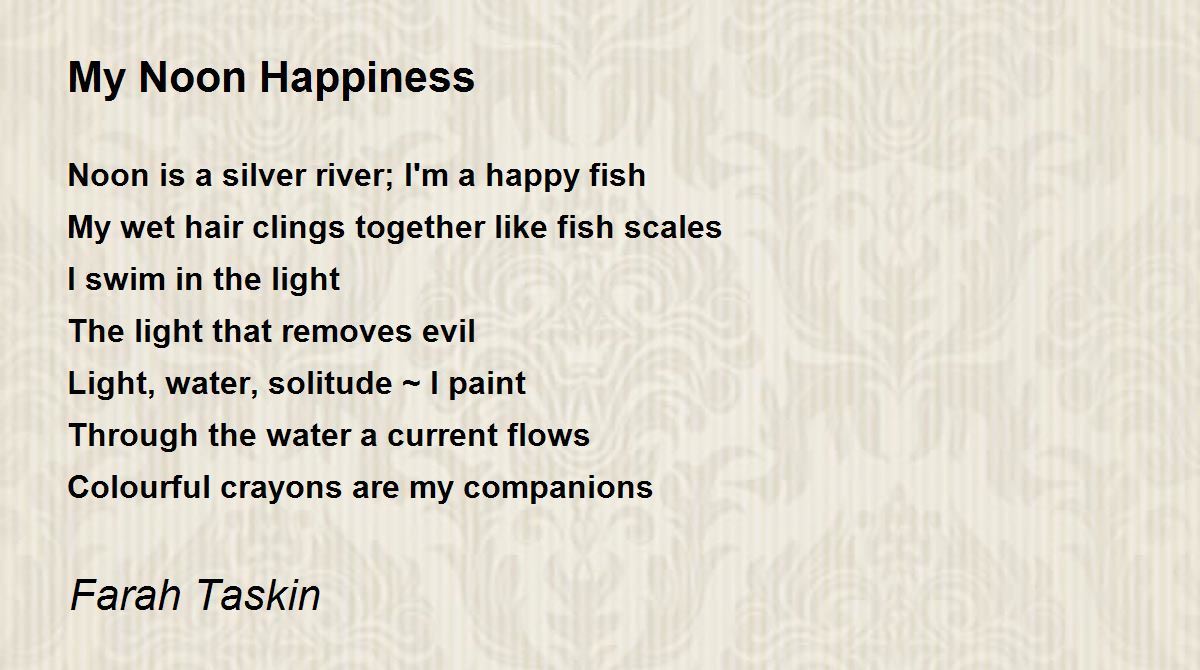 My Noon Happiness

Noon is a silver river; I'm a happy fish
My wet hair clings together like fish scales
I swim in the light
The light that removes evil
Light, water, solitude ~ I paint
Through the water a current flows
Colourful crayons are my companions

Farah Taskin